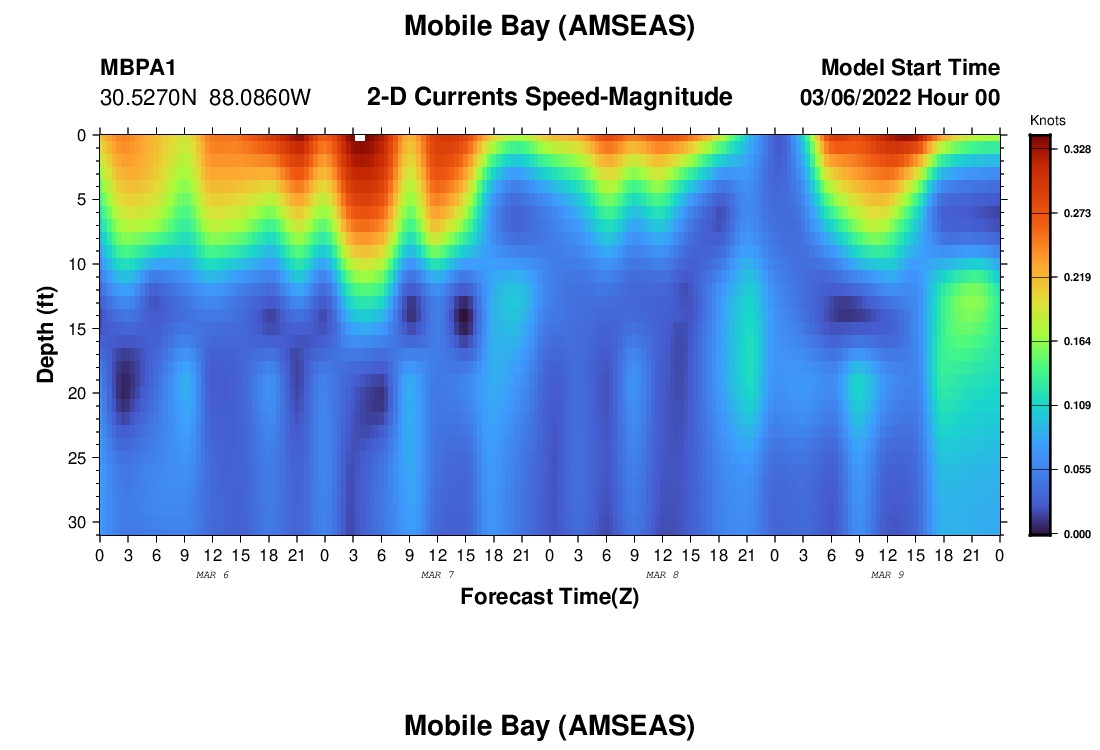 Mobile Bay (AMSEAS)

MBPA1
30.5270N 88.0860W

2-D Currents Speed-Magnitude

Model Start Time
03/06/2022 Hour 00

Knots
0.328
0.273
0.219
0.164
0.109
0.055
0.000

Depth (ft)
0
5
10
15
20
25
30

0 3 6 9 12 15 18 21 0 3 6 9 12 15 18 21 0 3 6 9 12 15 18 21 0 3 6 9 12 15 18 21 0
MAR 6
MAR 7
MAR 8
MAR 9

Forecast Time(Z)

Mobile Bay (AMSEAS)